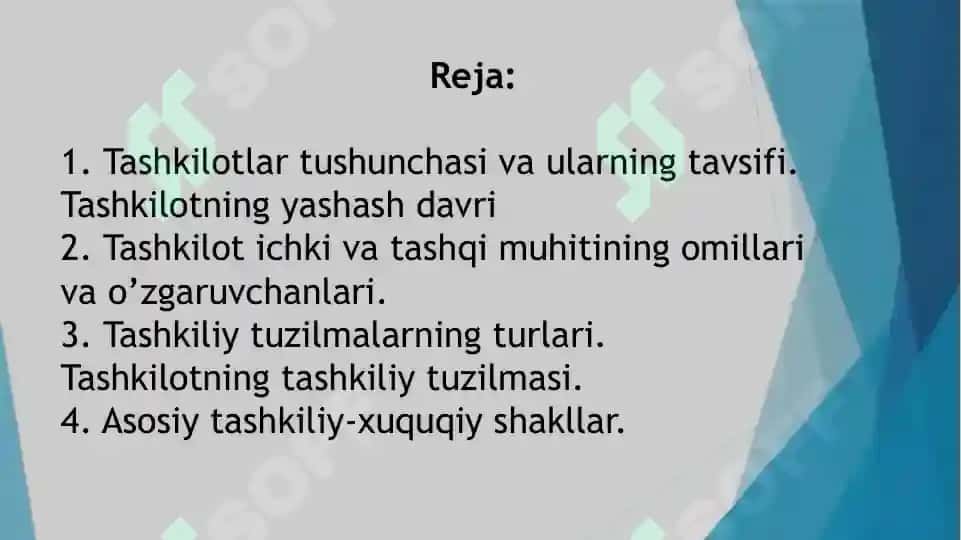 Reja:

1. Tashkilotlar tushunchasi va ularning tavsifi. Tashkilotning yashash davri
2. Tashkilot ichki va tashqi muhitining omillari va o’zgaruvchanlari.
3. Tashkiliy tuzilmalarning turlari. Tashkilotning tashkiliy tuzilmasi.
4. Asosiy tashkiliy-xuquqiy shakllar.